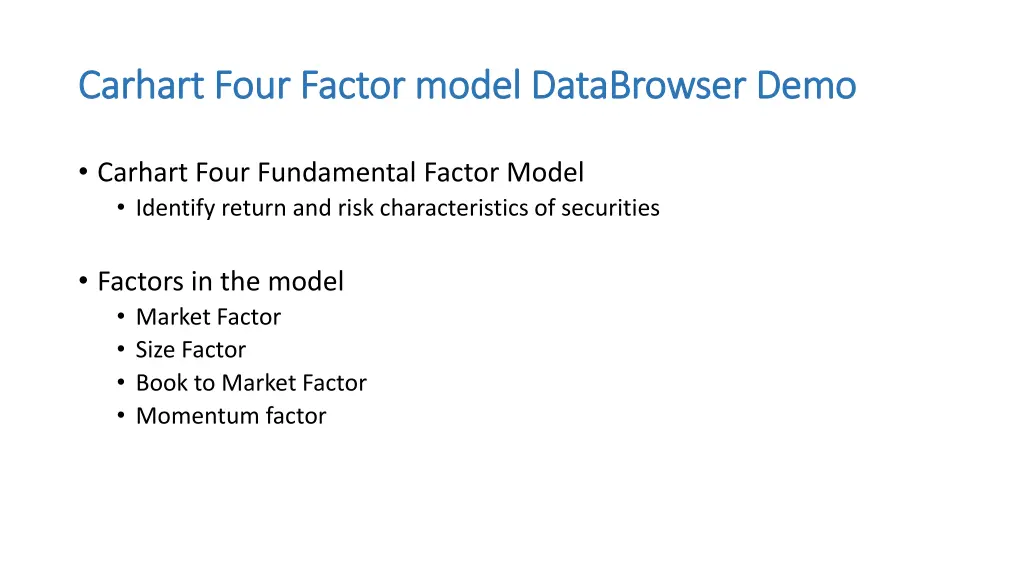 Carhart Four Factor model DataBrowser Demo

• Carhart Four Fundamental Factor Model
  • Identify return and risk characteristics of securities

• Factors in the model
  • Market Factor
  • Size Factor
  • Book to Market Factor
  • Momentum factor